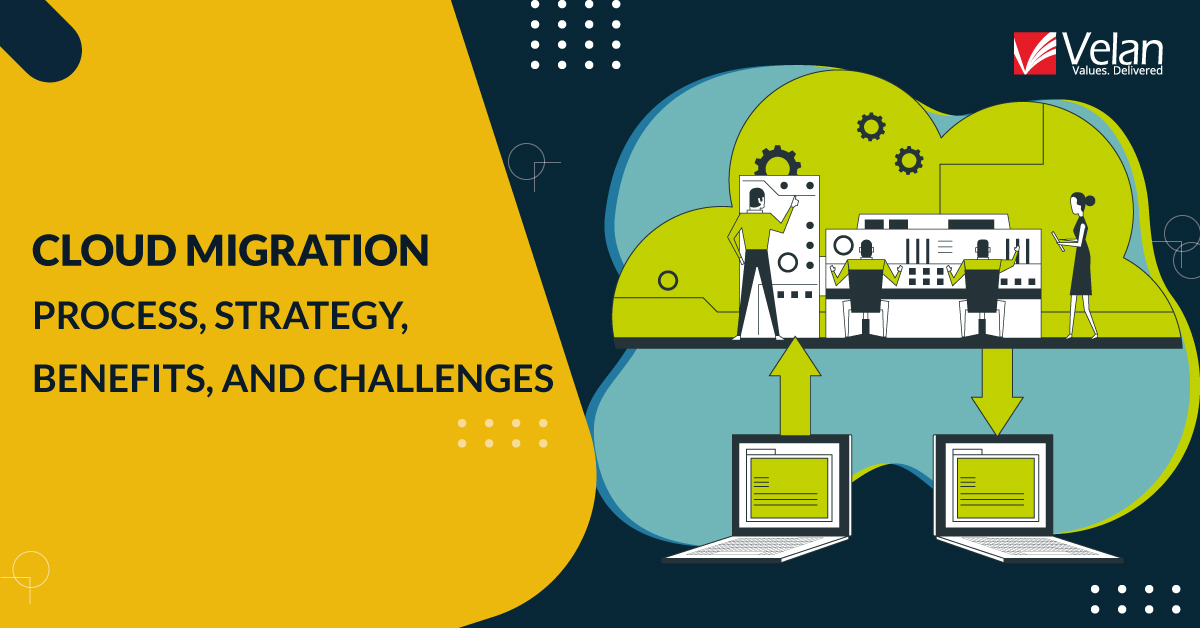 Velan
Values. Delivered

CLOUD MIGRATION
PROCESS, STRATEGY, BENEFITS, AND CHALLENGES